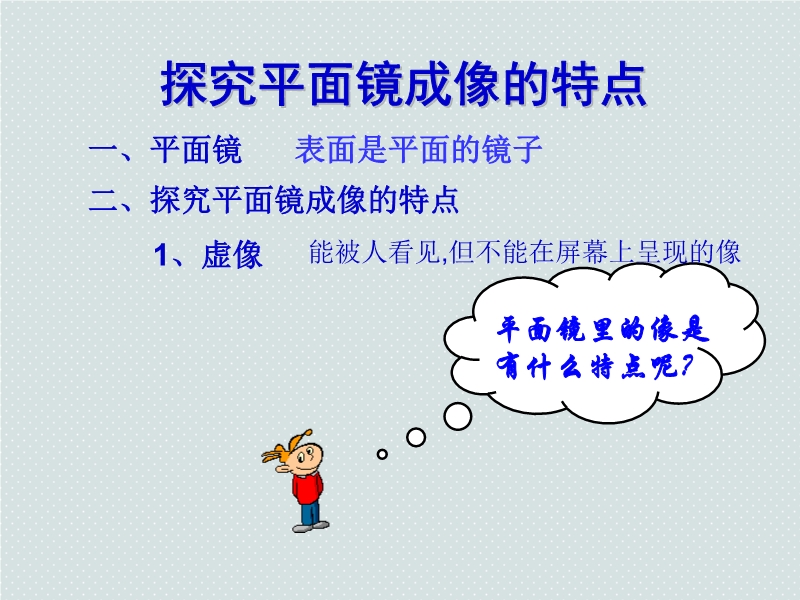 探究平面镜成像的特点

一、平面镜　表面是平面的镜子

二、探究平面镜成像的特点

1、虚像　能被人看见,但不能在屏幕上呈现的像

平面镜里的像是有什么特点呢?